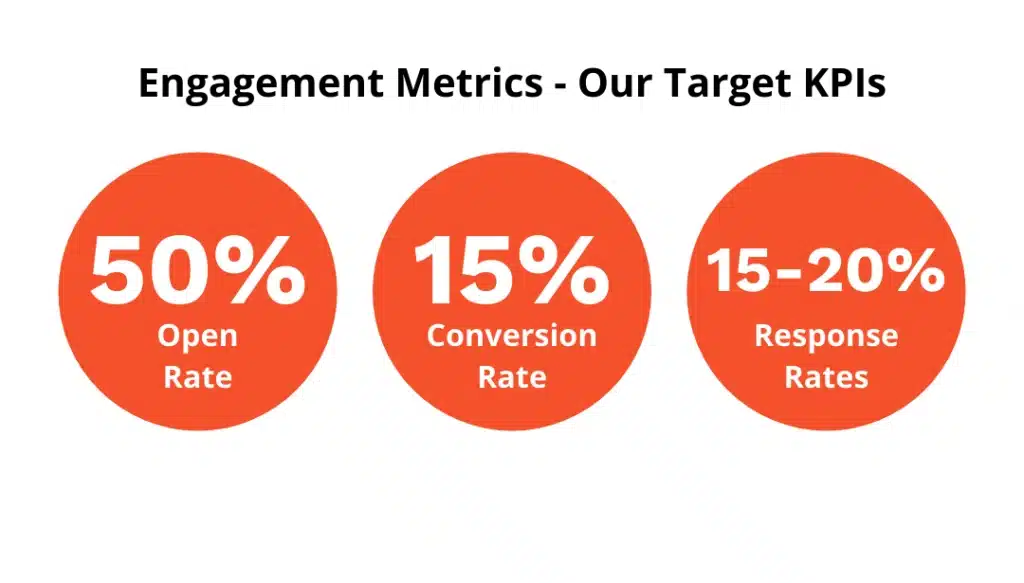 Engagement Metrics - Our Target KPIs

50%
Open Rate

15%
Conversion Rate

15-20%
Response Rates